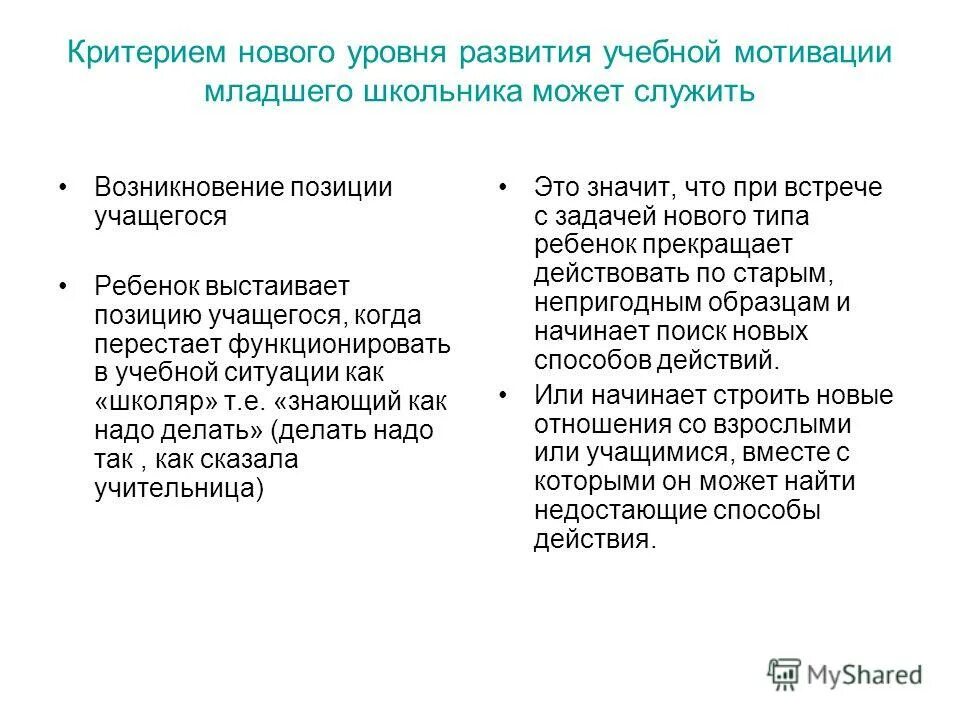 Критерием нового уровня развития учебной мотивации младшего школьника может служить

• Возникновение позиции учащегося

• Ребенок выстаивает позицию учащегося, когда перестает функционировать в учебной ситуации как «школяр» т.е. «знающий как надо делать» (делать надо так , как сказала учительница)

• Это значит, что при встрече с задачей нового типа ребенок прекращает действовать по старым, непригодным образцам и начинает поиск новых способов действий.

• Или начинает строить новые отношения со взрослыми или учащимися, вместе с которыми он может найти недостающие способы действия.

MyShared